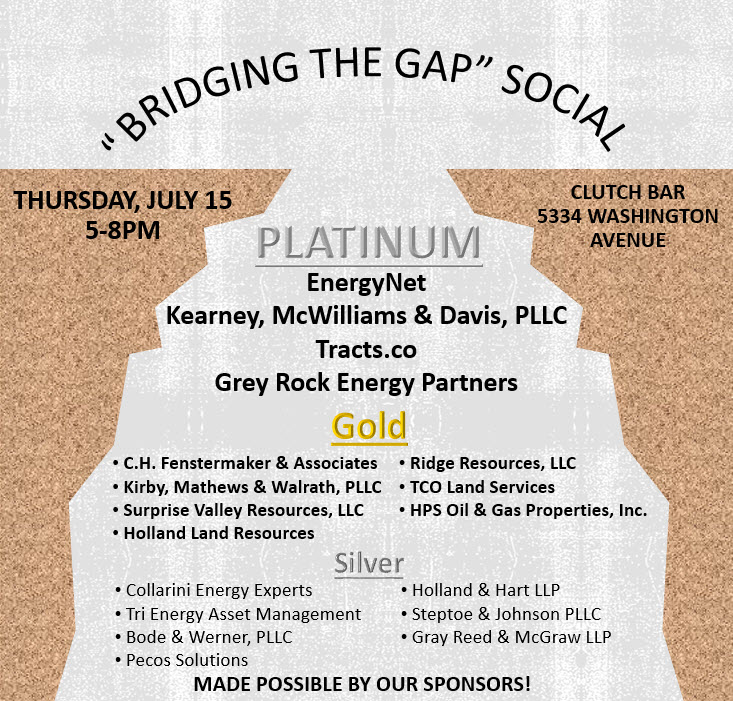 “BRIDGING THE GAP” SOCIAL

THURSDAY, JULY 15
5-8PM

CLUTCH BAR
5334 WASHINGTON AVENUE

PLATINUM

EnergyNet
Kearney, McWilliams & Davis, PLLC
Tracts.co
Grey Rock Energy Partners

Gold

• C.H. Fenstermaker & Associates
• Kirby, Mathews & Walrath, PLLC
• Surprise Valley Resources, LLC
• Holland Land Resources

• Ridge Resources, LLC
• TCO Land Services
• HPS Oil & Gas Properties, Inc.

Silver

• Collarini Energy Experts
• Tri Energy Asset Management
• Bode & Werner, PLLC
• Pecos Solutions

• Holland & Hart LLP
• Steptoe & Johnson PLLC
• Gray Reed & McGraw LLP

MADE POSSIBLE BY OUR SPONSORS!